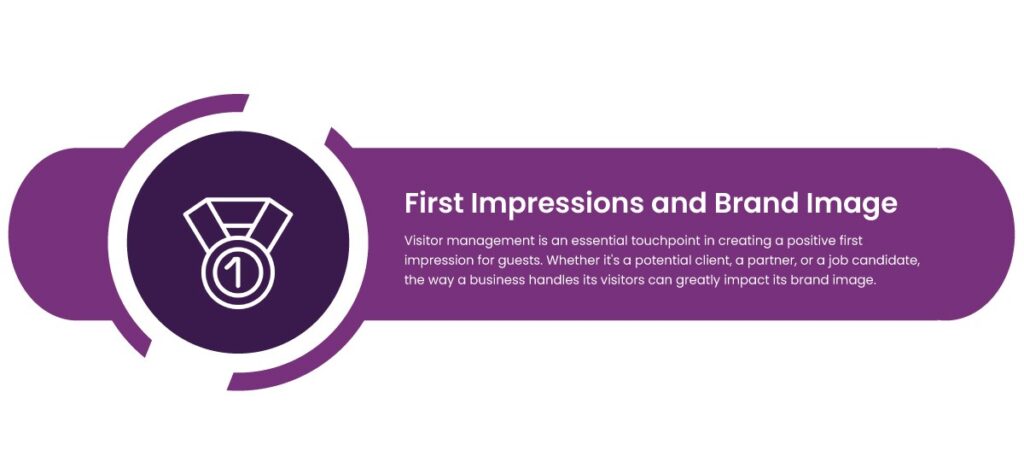 1

First Impressions and Brand Image

Visitor management is an essential touchpoint in creating a positive first impression for guests. Whether it's a potential client, a partner, or a job candidate, the way a business handles its visitors can greatly impact its brand image.